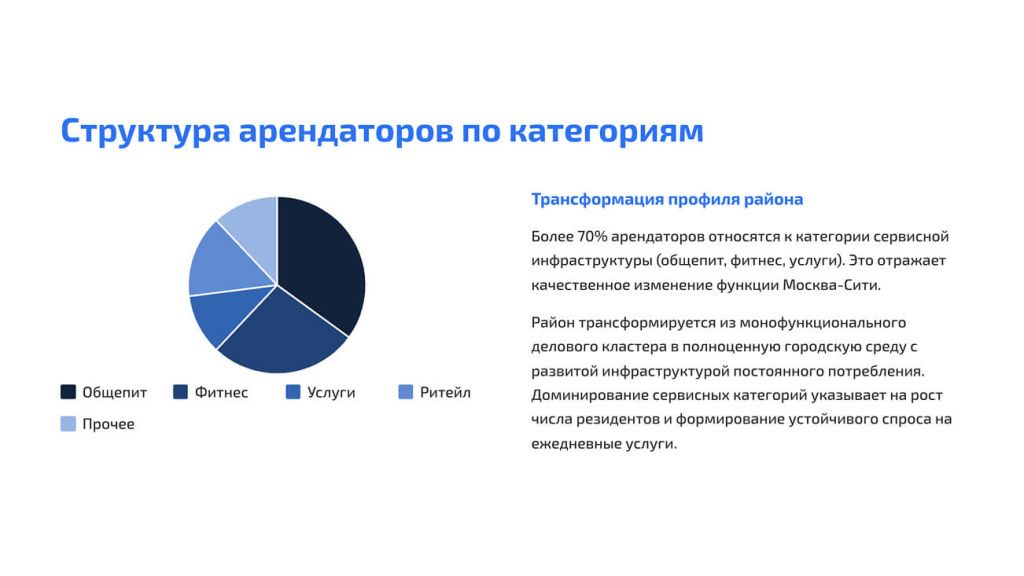 Структура арендаторов по категориям

Общепит
Фитнес
Услуги
Ритейл
Прочее

Трансформация профиля района

Более 70% арендаторов относятся к категории сервисной инфраструктуры (общепит, фитнес, услуги). Это отражает качественное изменение функции Москва-Сити.

Район трансформируется из монофункционального делового кластера в полноценную городскую среду с развитой инфраструктурой постоянного потребления. Доминирование сервисных категорий указывает на рост числа резидентов и формирование устойчивого спроса на ежедневные услуги.